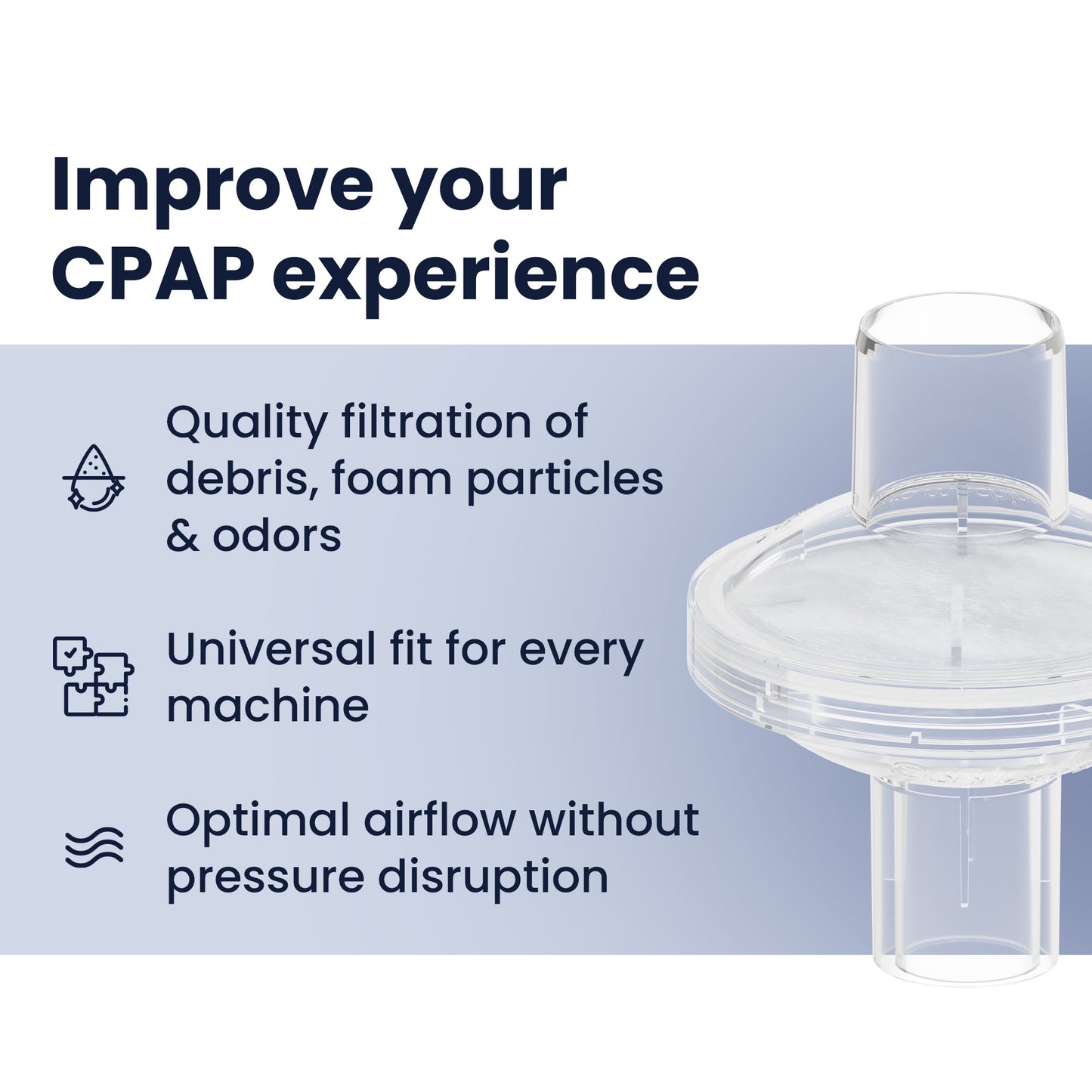 Improve your CPAP experience

Quality filtration of debris, foam particles & odors

Universal fit for every machine

Optimal airflow without pressure disruption